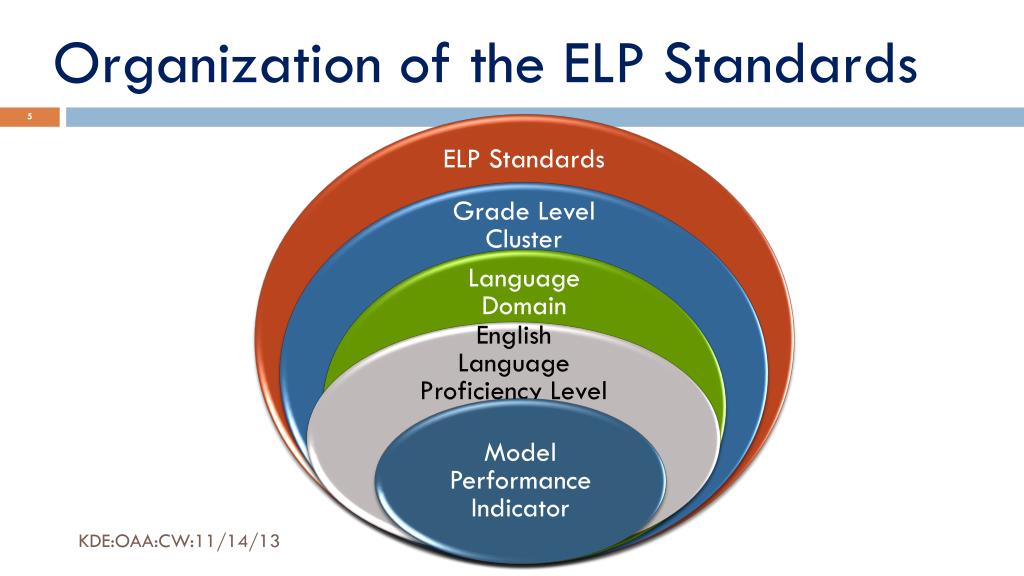 Organization of the ELP Standards

5

ELP Standards

Grade Level Cluster

Language Domain

English Language Proficiency Level

Model Performance Indicator

KDE:OAA:CW:11/14/13